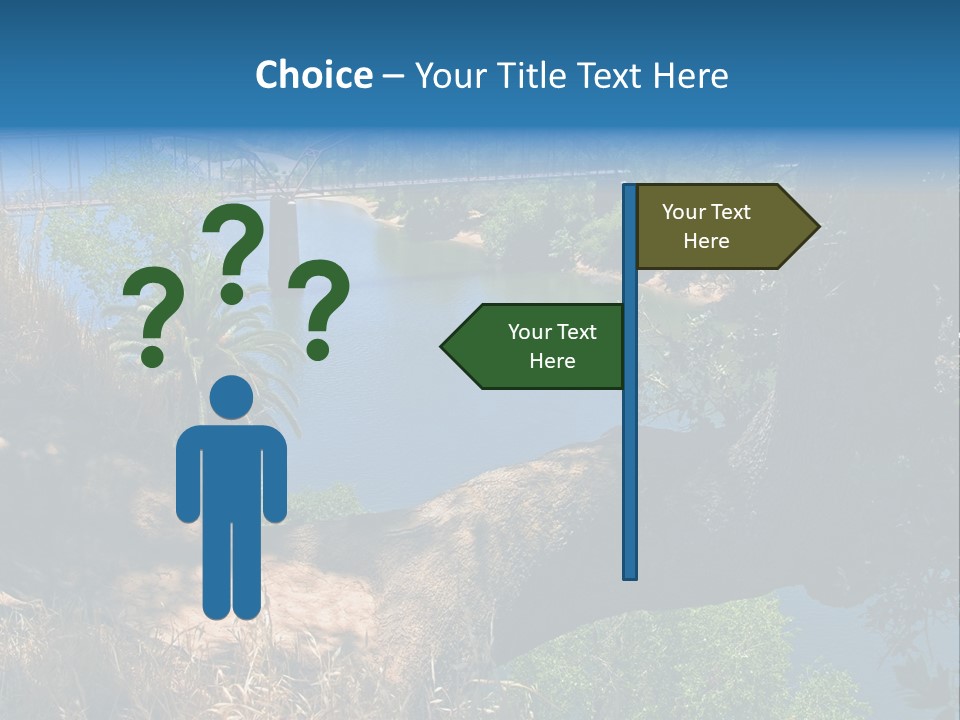 Choice – Your Title Text Here

? ? ?

Your Text Here

Your Text Here